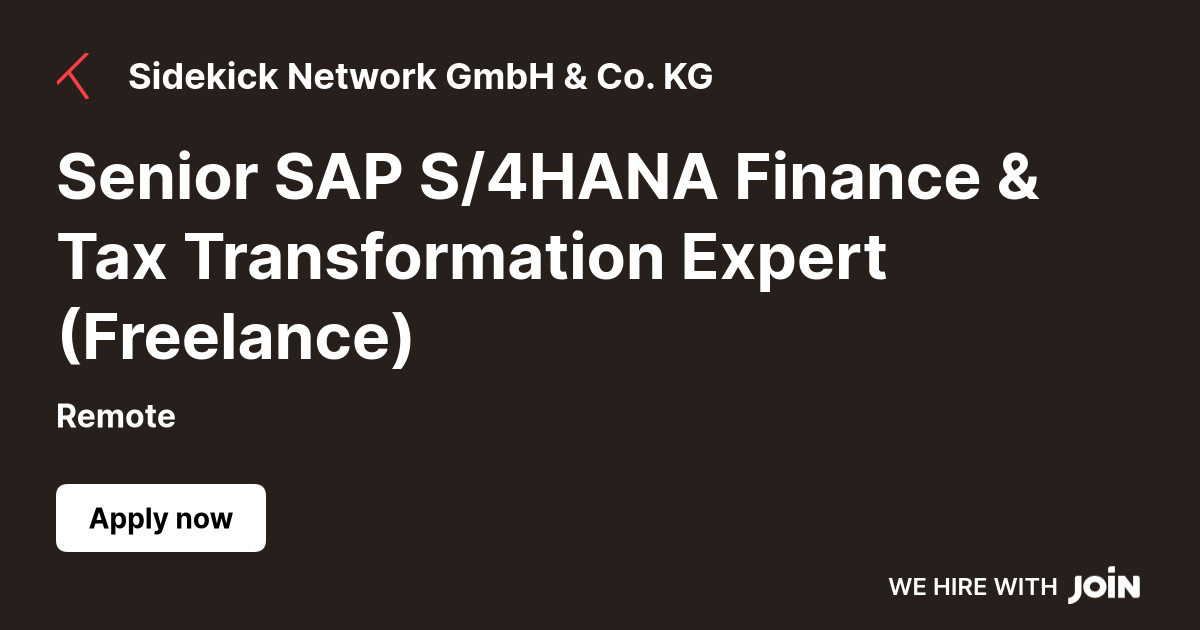 Sidekick Network GmbH & Co. KG

Senior SAP S/4HANA Finance & Tax Transformation Expert (Freelance)

Remote

Apply now

WE HIRE WITH JOIN